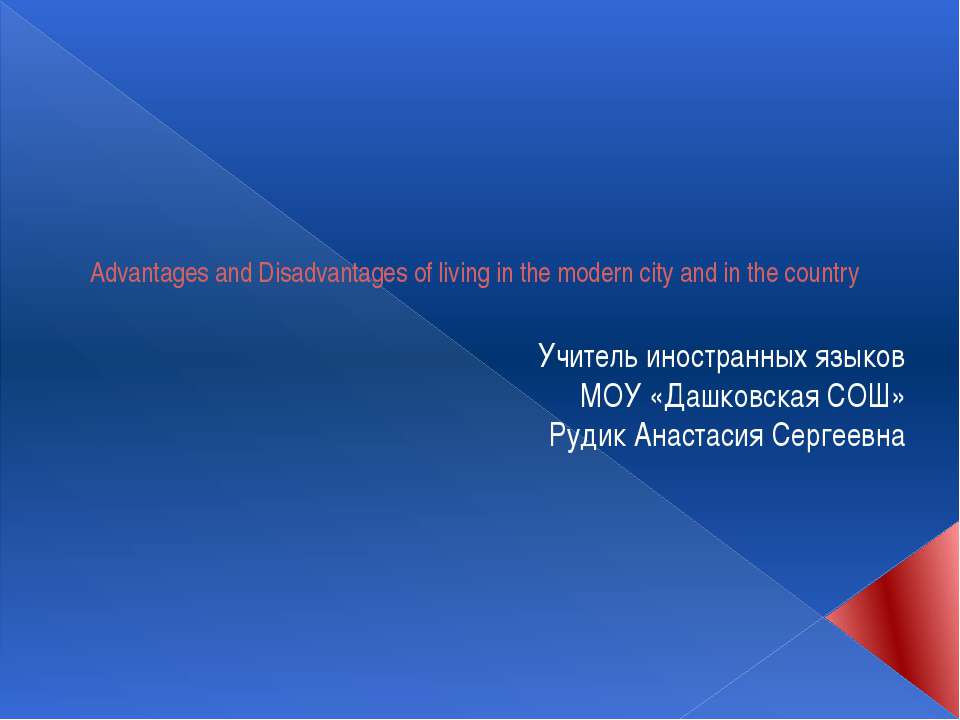 Advantages and Disadvantages of living in the modern city and in the country

Учитель иностранных языков
МОУ «Дашковская СОШ»
Рудик Анастасия Сергеевна